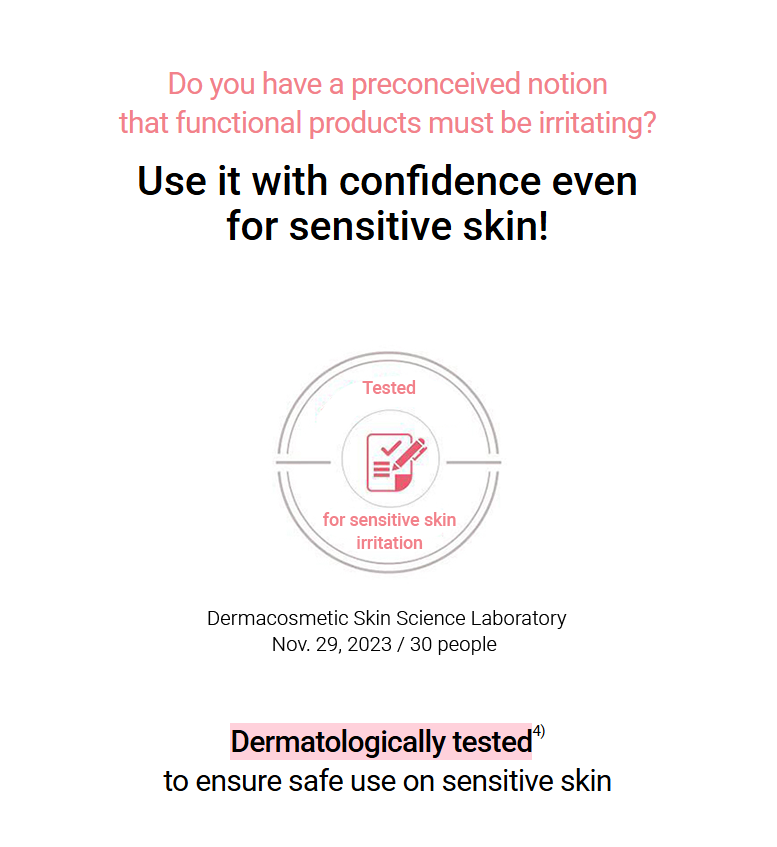 Do you have a preconceived notion that functional products must be irritating?

Use it with confidence even for sensitive skin!

Tested

for sensitive skin irritation

Dermacosmetic Skin Science Laboratory
Nov. 29, 2023 / 30 people

Dermatologically tested$^{4)}$
to ensure safe use on sensitive skin